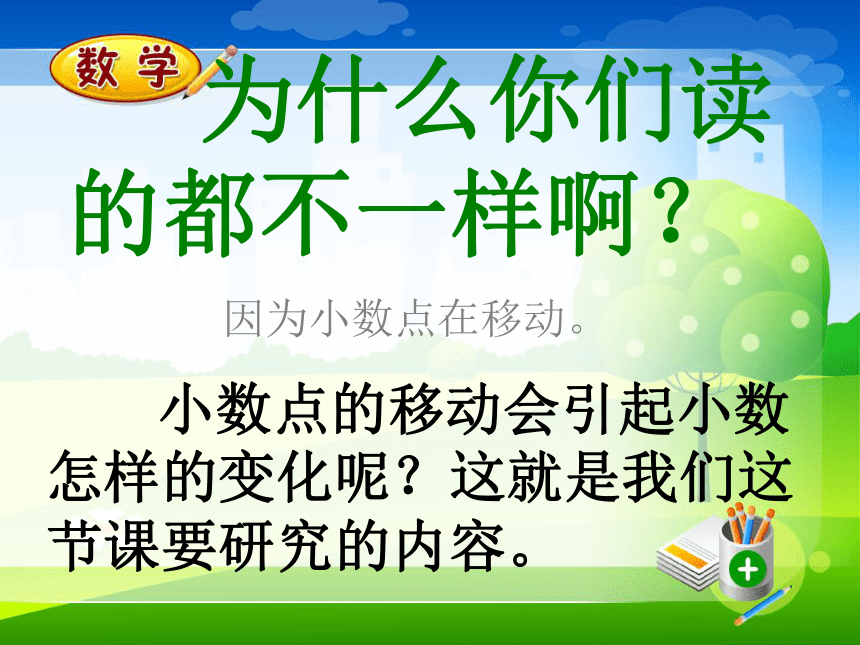 数学

为什么你们读的都不一样啊？

因为小数点在移动。

小数点的移动会引起小数怎样的变化呢？这就是我们这节课要研究的内容。